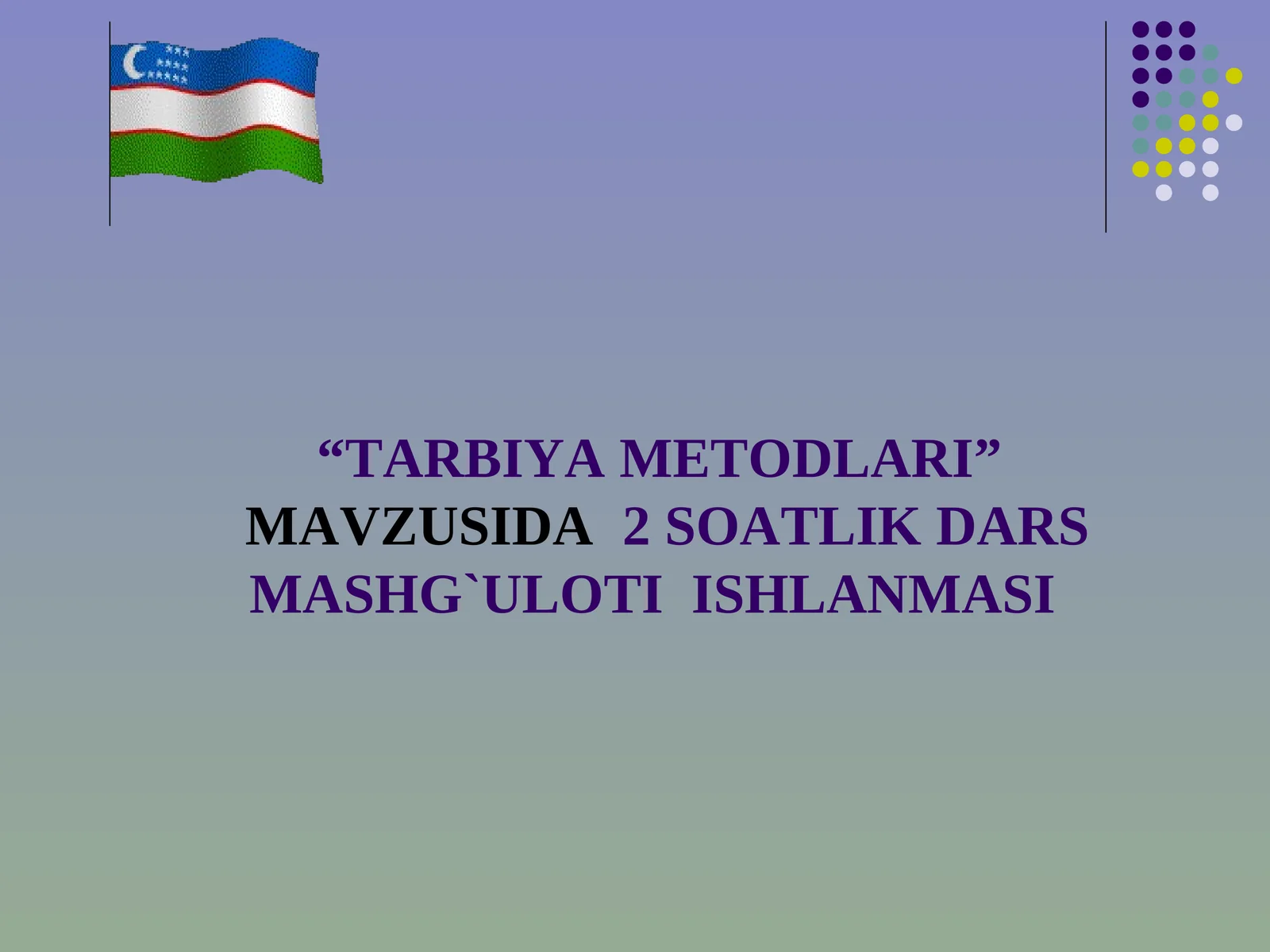 “TARBIYA METODLARI” MAVZUSIDA 2 SOATLIK DARS MASHG`ULOTI ISHLANMASI